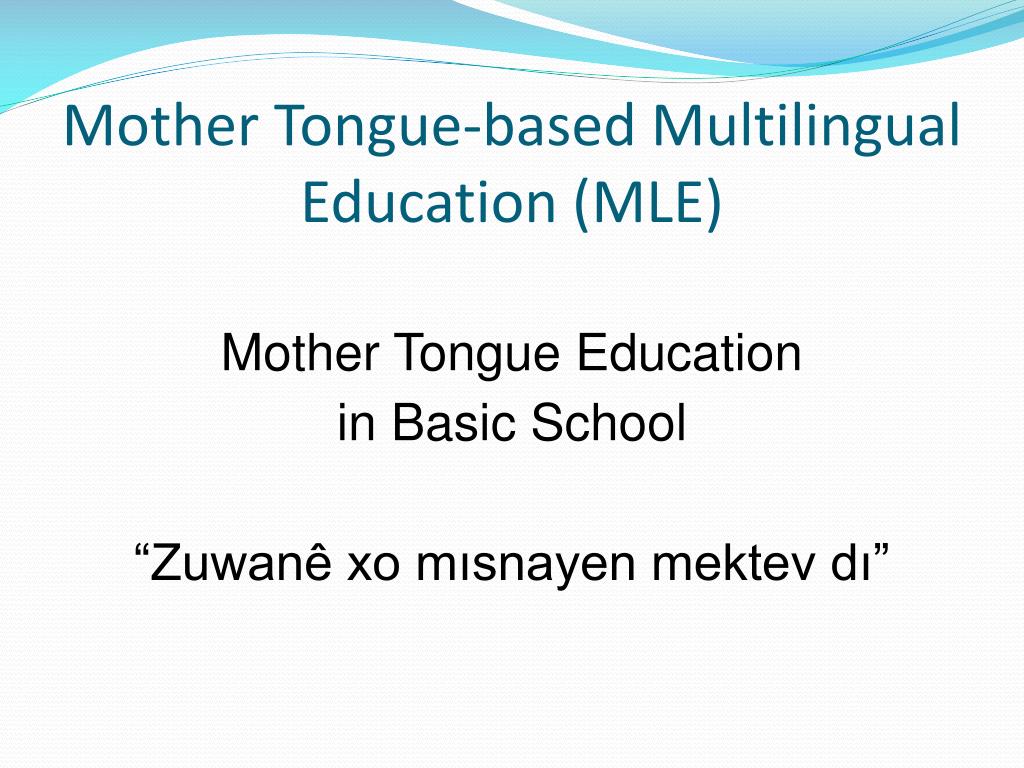 Mother Tongue-based Multilingual Education (MLE)

Mother Tongue Education
in Basic School

“Zuwanê xo mısnayen mektev dı”